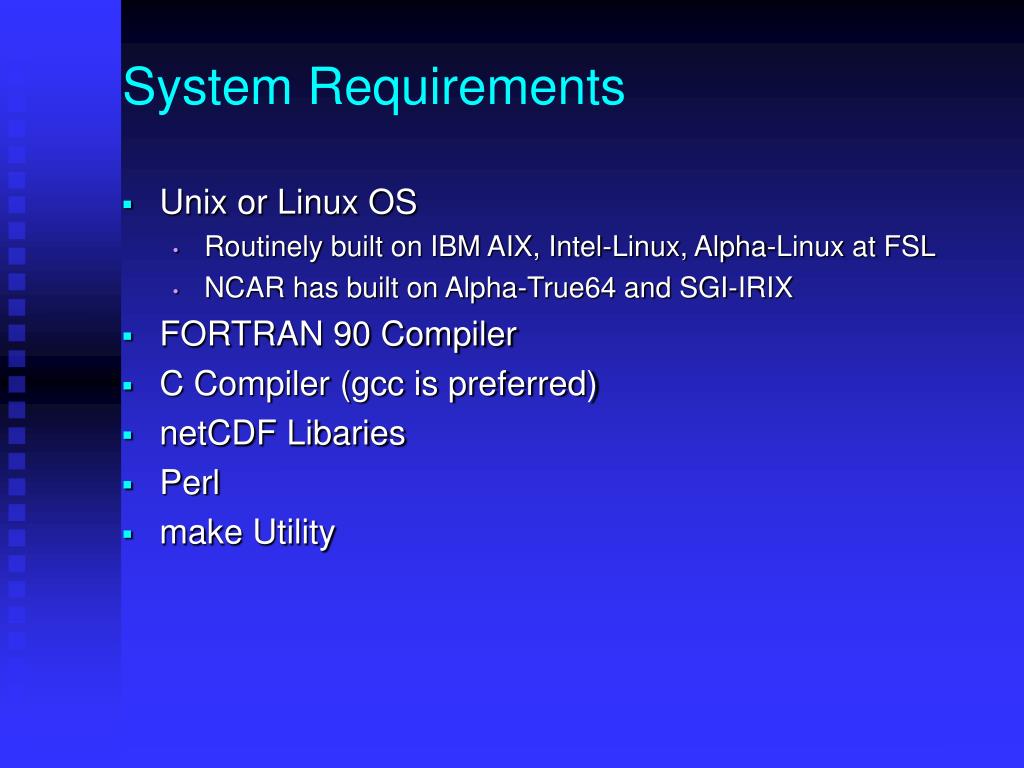 System Requirements

- Unix or Linux OS
  - Routinely built on IBM AIX, Intel-Linux, Alpha-Linux at FSL
  - NCAR has built on Alpha-True64 and SGI-IRIX
- FORTRAN 90 Compiler
- C Compiler (gcc is preferred)
- netCDF Libaries
- Perl
- make Utility